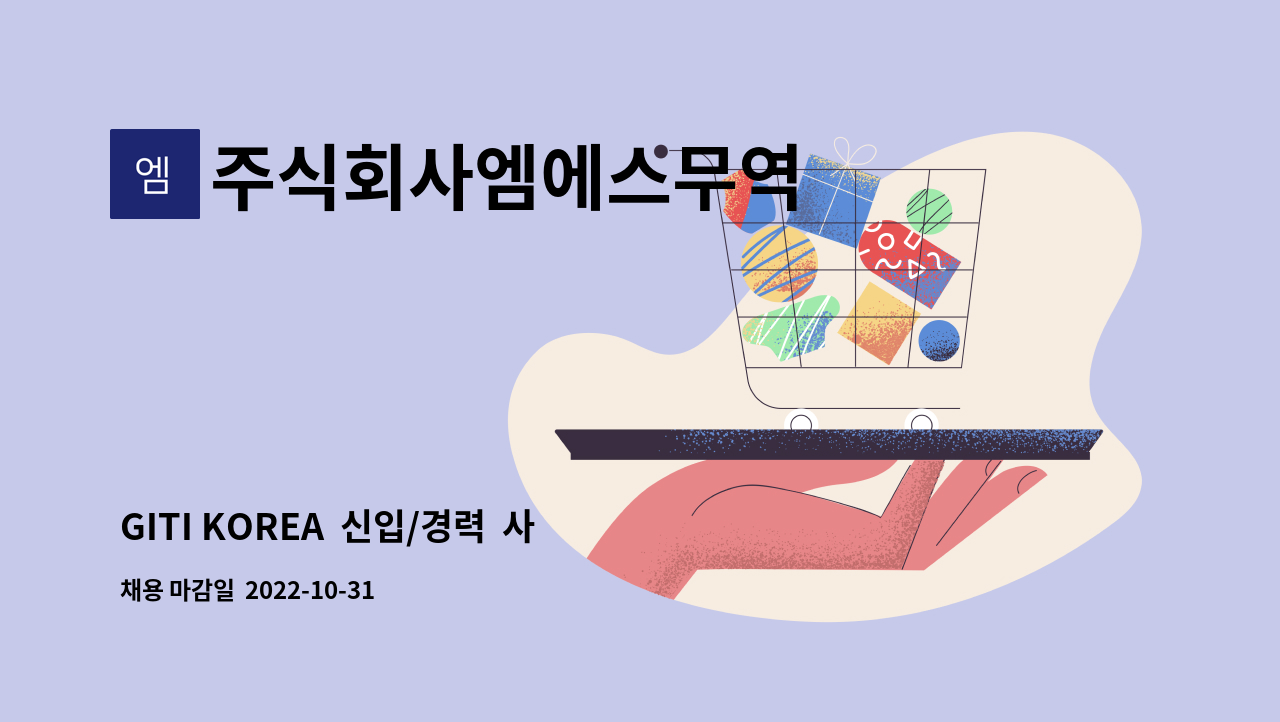 엠

주식회사엠에스무역

GITI KOREA 신입/경력 사

채용 마감일 2022-10-31